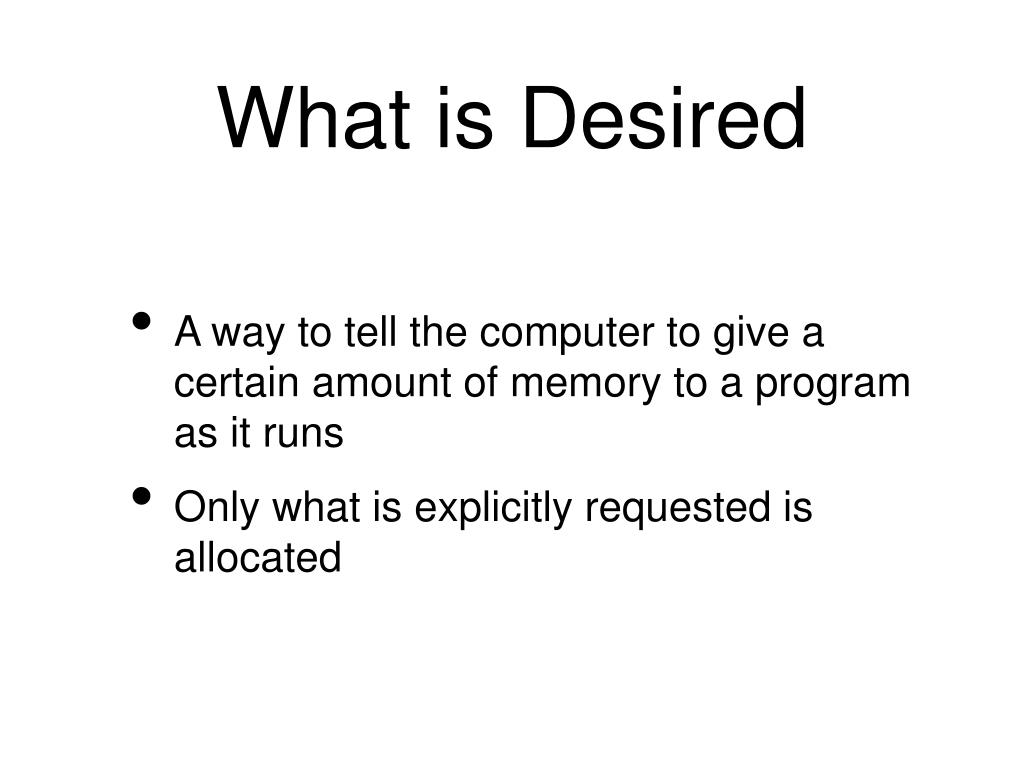 What is Desired

• A way to tell the computer to give a certain amount of memory to a program as it runs
• Only what is explicitly requested is allocated